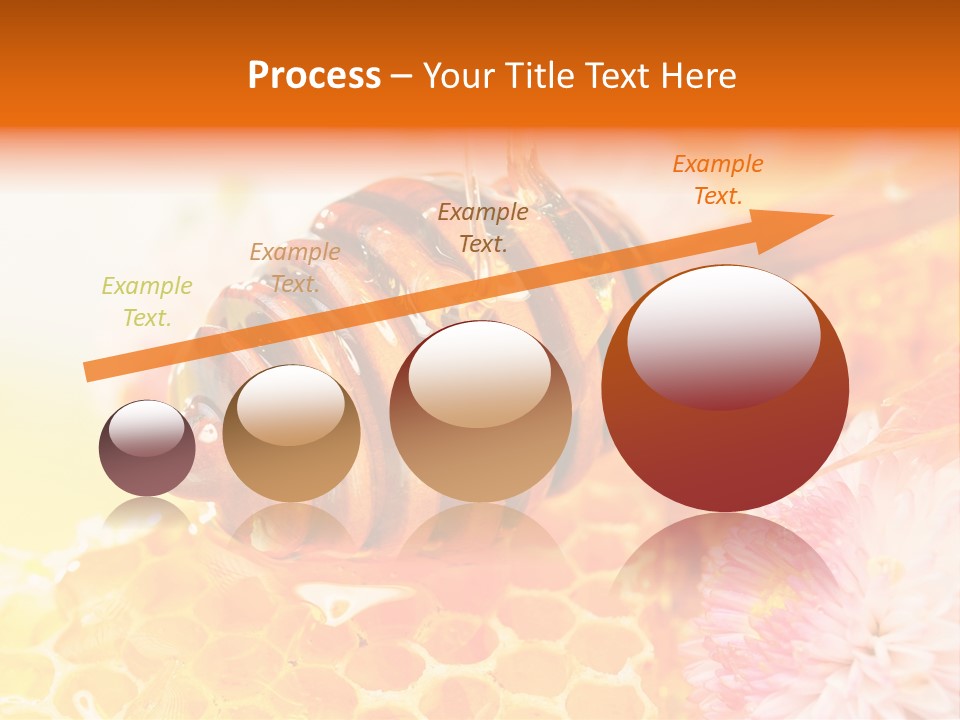 Process – Your Title Text Here

Example Text.

Example Text.

Example Text.

Example Text.